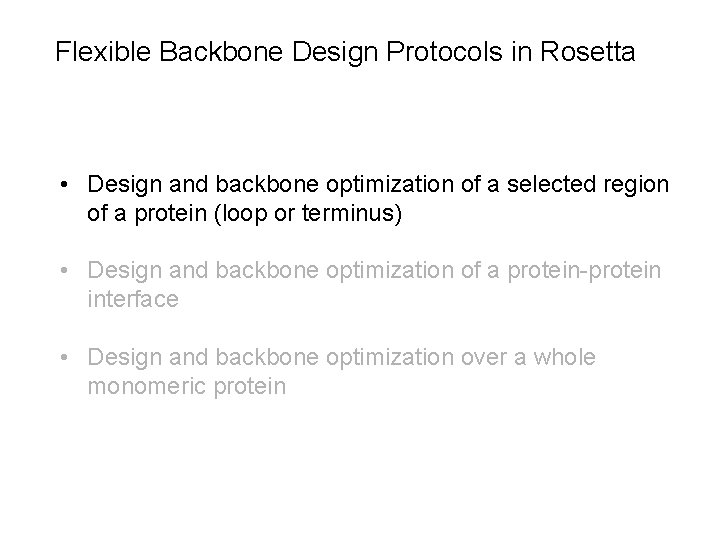 Flexible Backbone Design Protocols in Rosetta

• Design and backbone optimization of a selected region of a protein (loop or terminus)

• Design and backbone optimization of a protein-protein interface

• Design and backbone optimization over a whole monomeric protein